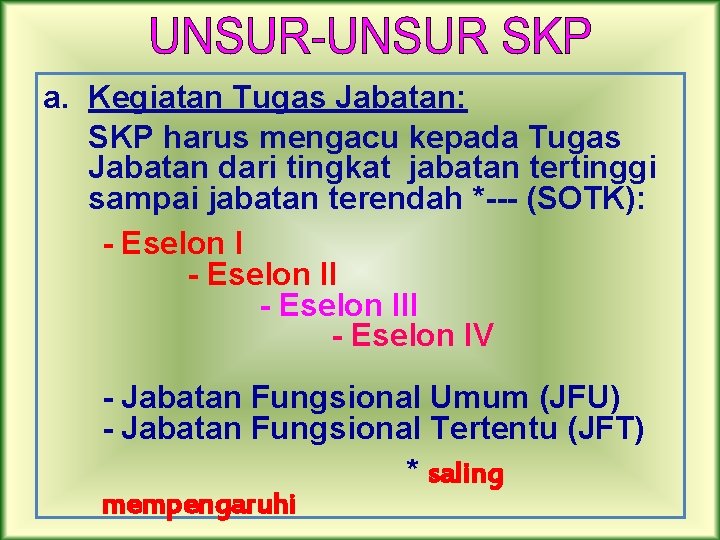 UNSUR-UNSUR SKP

a. Kegiatan Tugas Jabatan:

SKP harus mengacu kepada Tugas Jabatan dari tingkat jabatan tertinggi sampai jabatan terendah *--- (SOTK):

- Eselon I
- Eselon II
- Eselon III
- Eselon IV

- Jabatan Fungsional Umum (JFU)
- Jabatan Fungsional Tertentu (JFT)

* saling mempengaruhi